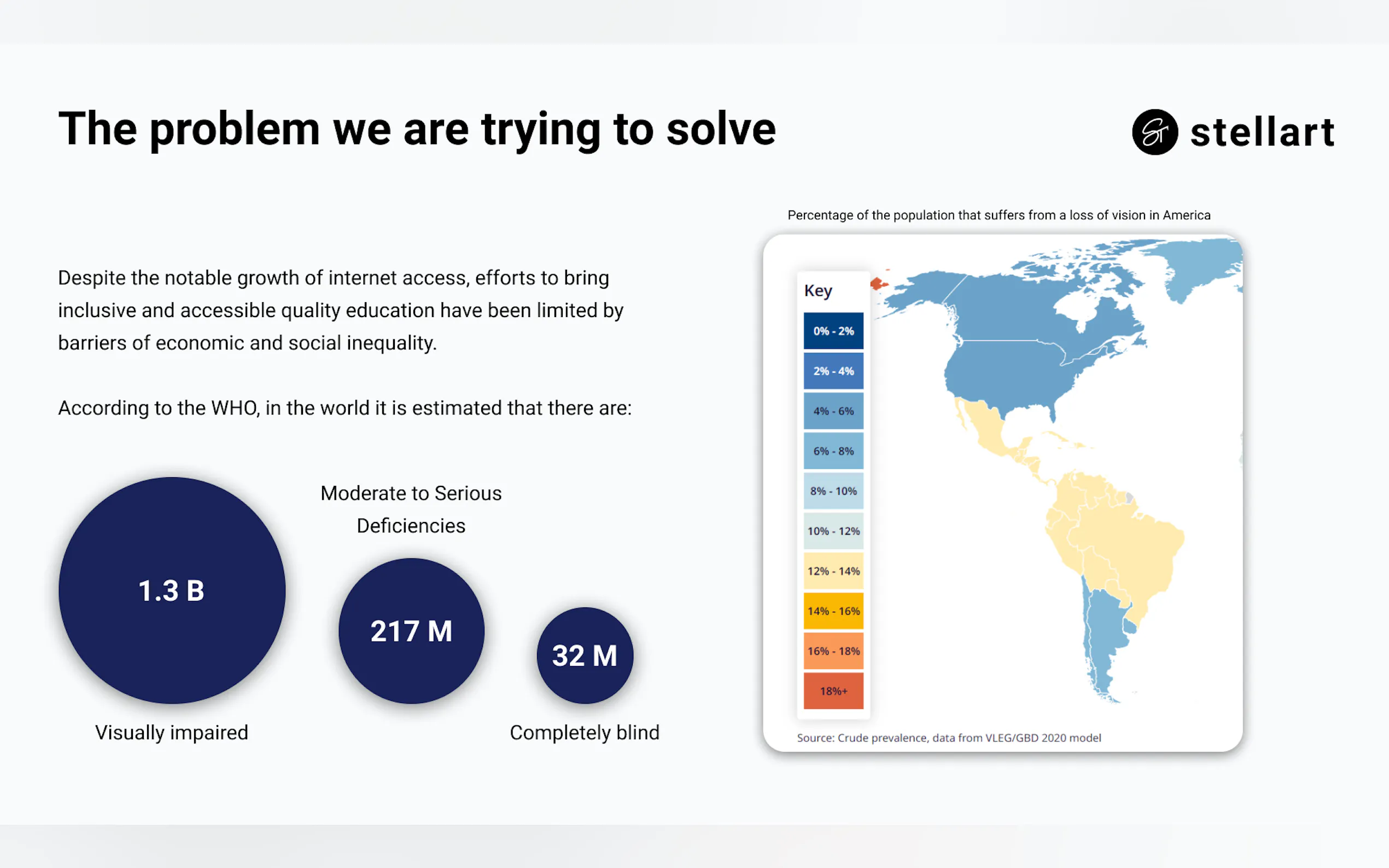 The problem we are trying to solve

stellart

Despite the notable growth of internet access, efforts to bring inclusive and accessible quality education have been limited by barriers of economic and social inequality.

According to the WHO, in the world it is estimated that there are:

1.3 B
Visually impaired

Moderate to Serious Deficiencies
217 M

32 M
Completely blind

Percentage of the population that suffers from a loss of vision in America

Key
0% - 2%
2% - 4%
4% - 6%
6% - 8%
8% - 10%
10% - 12%
12% - 14%
14% - 16%
16% - 18%
18%+

Source: Crude prevalence, data from VLEG/GBD 2020 model